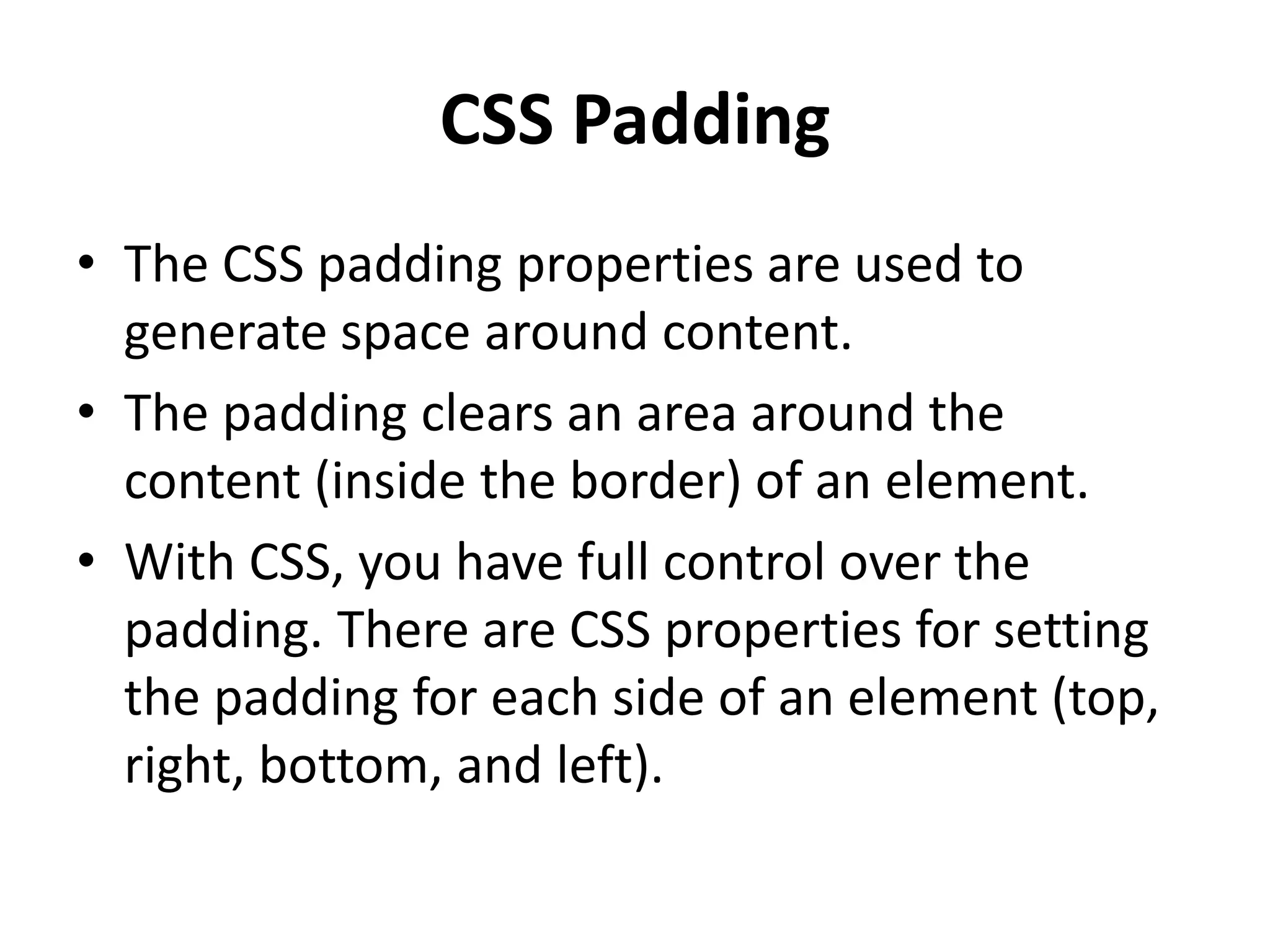 CSS Padding

• The CSS padding properties are used to generate space around content.
• The padding clears an area around the content (inside the border) of an element.
• With CSS, you have full control over the padding. There are CSS properties for setting the padding for each side of an element (top, right, bottom, and left).